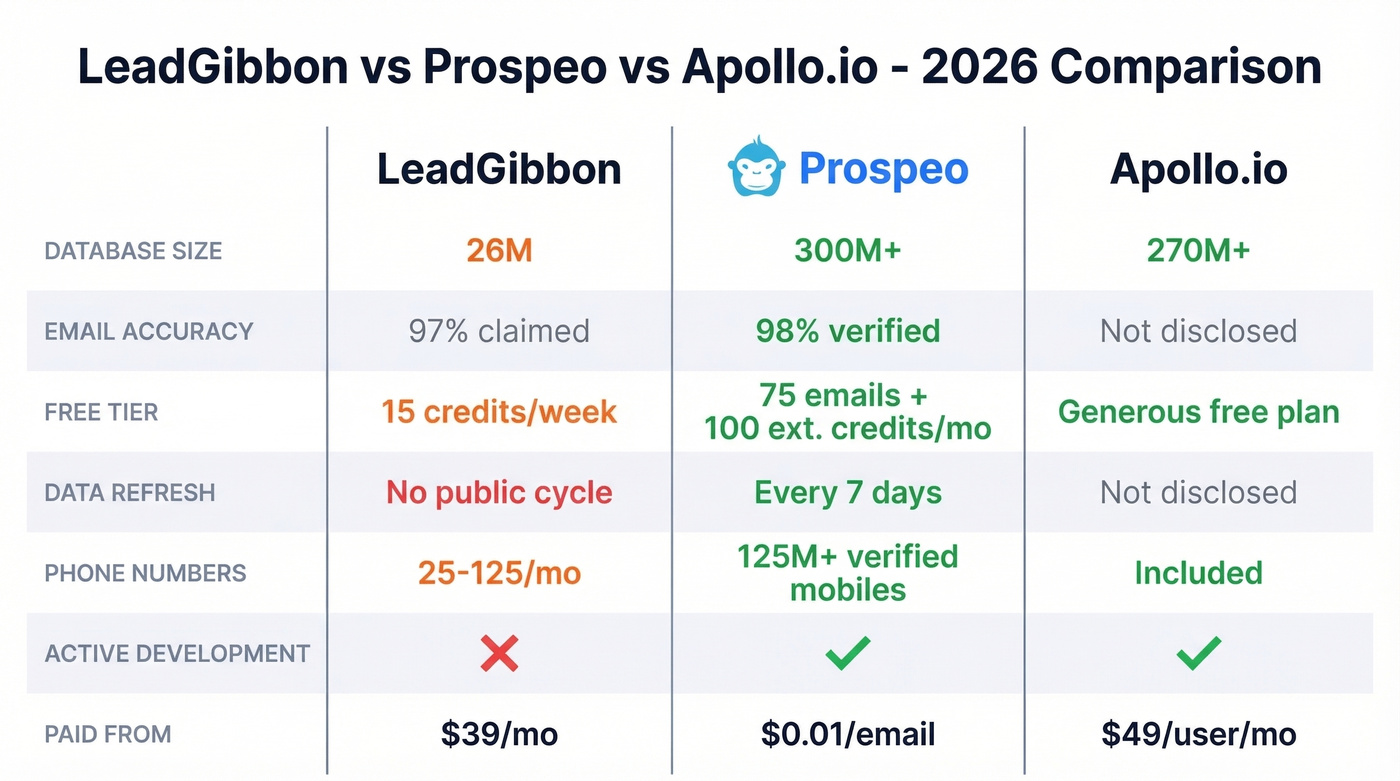 LeadGibbon vs Prospeo vs Apollo.io - 2026 Comparison

| | LeadGibbon | Prospeo | Apollo.io |
|---|---|---|---|
| DATABASE SIZE | 26M | 300M+ | 270M+ |
| EMAIL ACCURACY | 97% claimed | 98% verified | Not disclosed |
| FREE TIER | 15 credits/week | 75 emails + 100 ext. credits/mo | Generous free plan |
| DATA REFRESH | No public cycle | Every 7 days | Not disclosed |
| PHONE NUMBERS | 25-125/mo | 125M+ verified mobiles | Included |
| ACTIVE DEVELOPMENT | ✗ | ✓ | ✓ |
| PAID FROM | $39/mo | $0.01/email | $49/user/mo |